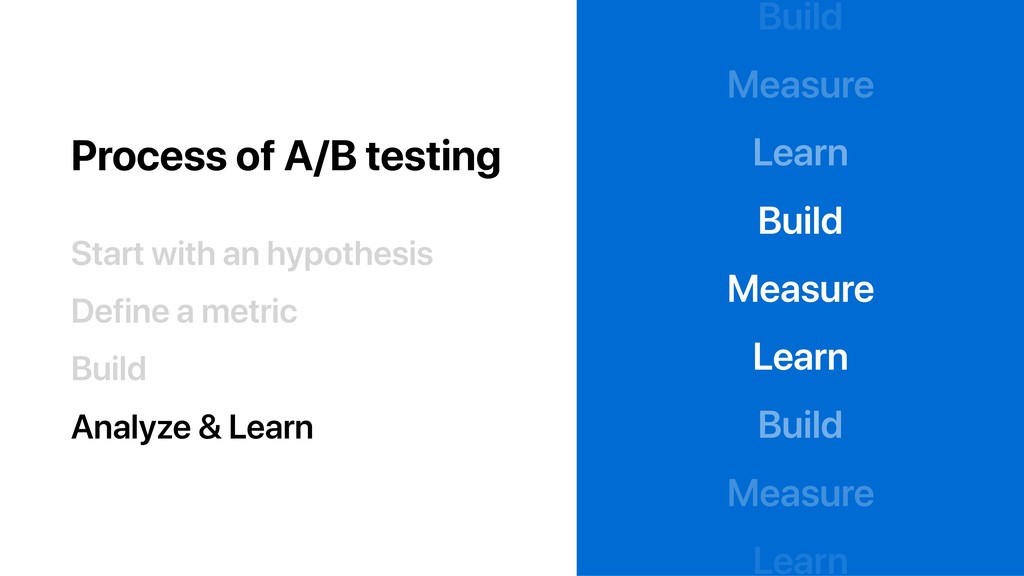 Process of A/B testing

Start with an hypothesis

Define a metric

Build

Analyze & Learn

Build

Measure

Learn

Build

Measure

Learn

Build

Measure

Learn